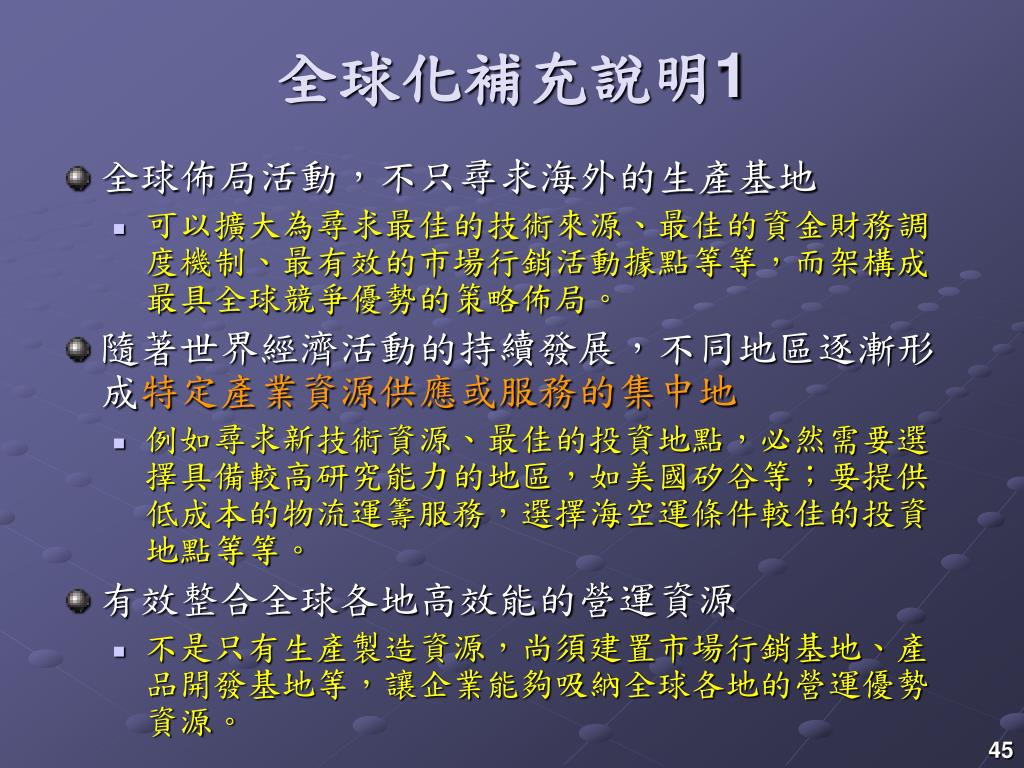 全球化補充說明1

全球佈局活動，不只尋求海外的生產基地

可以擴大為尋求最佳的技術來源、最佳的資金財務調度機制、最有效的市場行銷活動據點等等，而架構成最具全球競爭優勢的策略佈局。

隨著世界經濟活動的持續發展，不同地區逐漸形成特定產業資源供應或服務的集中地

例如尋求新技術資源、最佳的投資地點，必然需要選擇具備較高研究能力的地區，如美國矽谷等；要提供低成本的物流運籌服務，選擇海空運條件較佳的投資地點等等。

有效整合全球各地高效能的營運資源

不是只有生產製造資源，尚須建置市場行銷基地、產品開發基地等，讓企業能夠吸納全球各地的營運優勢資源。

45